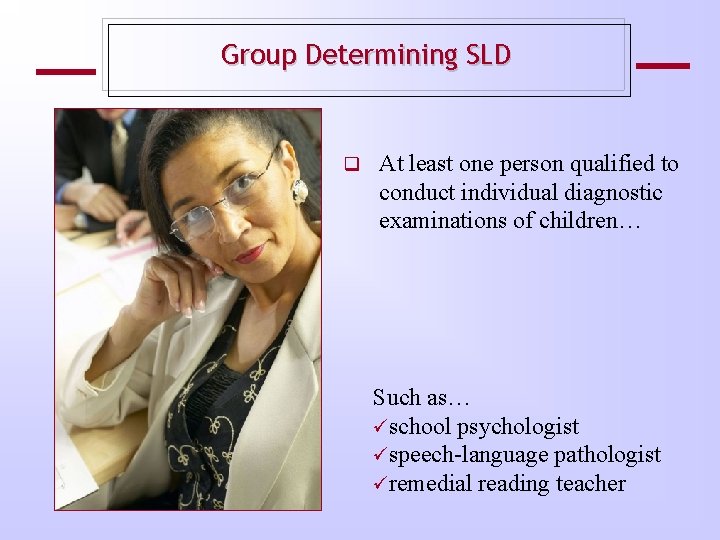 Group Determining SLD

❑ At least one person qualified to conduct individual diagnostic examinations of children…

Such as…
✓school psychologist
✓speech-language pathologist
✓remedial reading teacher